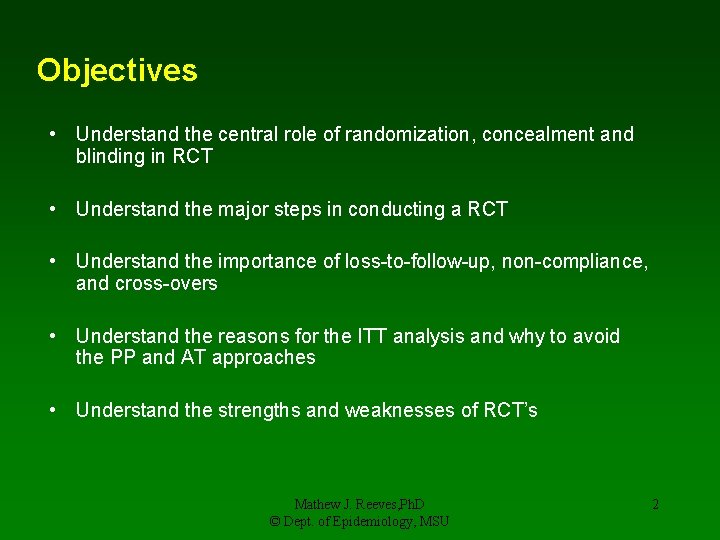 Objectives

• Understand the central role of randomization, concealment and blinding in RCT

• Understand the major steps in conducting a RCT

• Understand the importance of loss-to-follow-up, non-compliance, and cross-overs

• Understand the reasons for the ITT analysis and why to avoid the PP and AT approaches

• Understand the strengths and weaknesses of RCT's

Mathew J. Reeves,PhD
© Dept. of Epidemiology, MSU

2